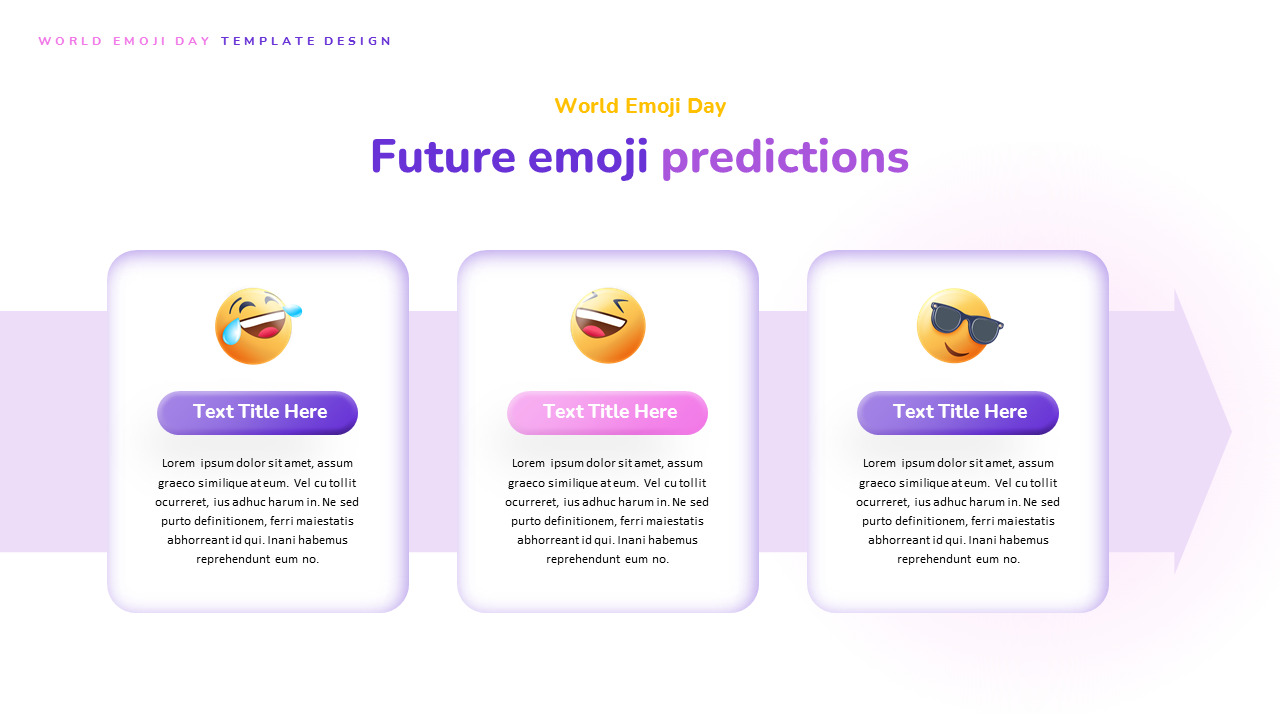 WORLD EMOJI DAY TEMPLATE DESIGN

World Emoji Day

Future emoji predictions

Text Title Here

Lorem ipsum dolor sit amet, assum graeco similique at eum. Vel cu tollit ocurreret, ius adhuc harum in. Ne sed purto definitionem, ferri maiestatis abhorreant id qui. Inani habemus reprehendunt eum no.

Text Title Here

Lorem ipsum dolor sit amet, assum graeco similique at eum. Vel cu tollit ocurreret, ius adhuc harum in. Ne sed purto definitionem, ferri maiestatis abhorreant id qui. Inani habemus reprehendunt eum no.

Text Title Here

Lorem ipsum dolor sit amet, assum graeco similique at eum. Vel cu tollit ocurreret, ius adhuc harum in. Ne sed purto definitionem, ferri maiestatis abhorreant id qui. Inani habemus reprehendunt eum no.